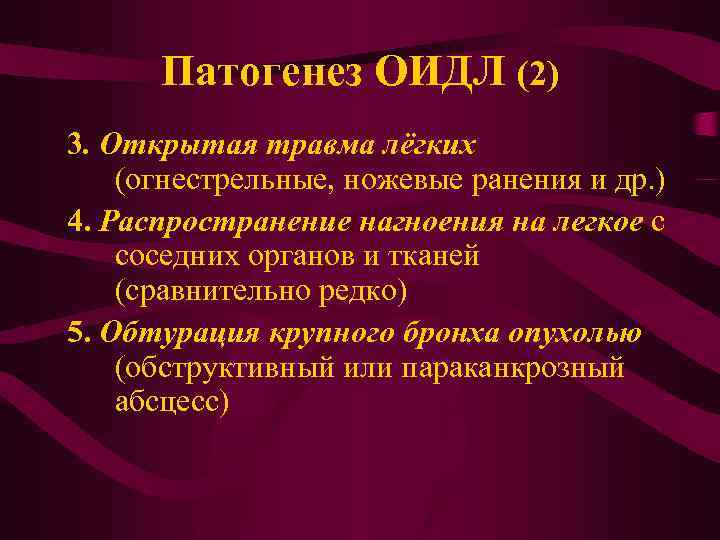 Патогенез ОИДЛ (2)

3. Открытая травма лёгких (огнестрельные, ножевые ранения и др.)

4. Распространение нагноения на легкое с соседних органов и тканей (сравнительно редко)

5. Обтурация крупного бронха опухолью (обструктивный или параканкрозный абсцесс)